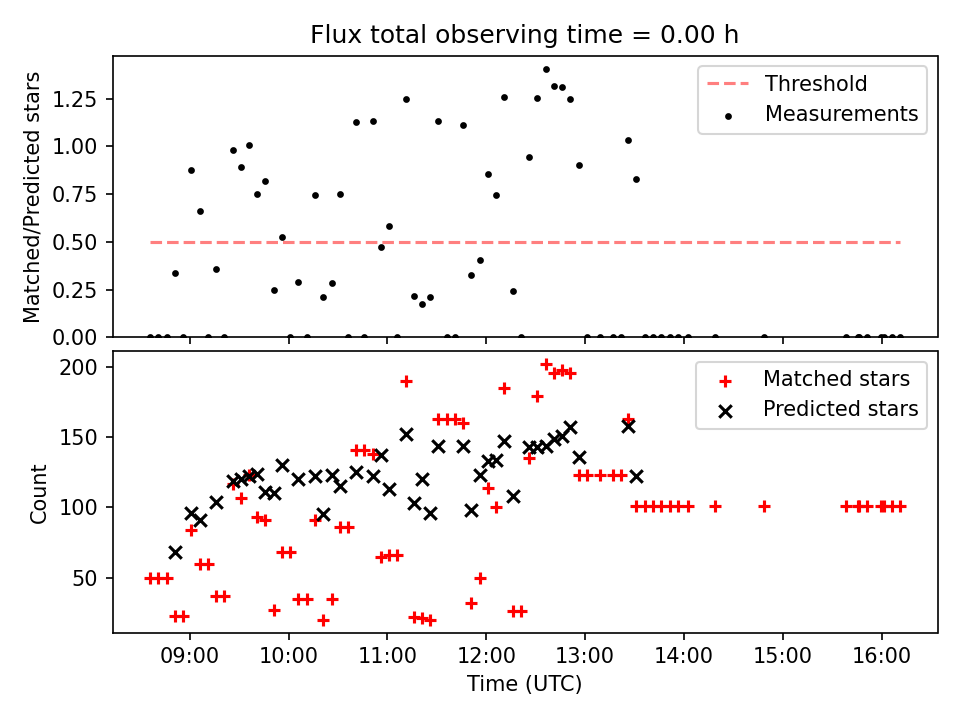 Flux total observing time = 0.00 h

Matched/Predicted stars

1.25
1.00
0.75
0.50
0.25
0.00

Threshold
Measurements

Count

200
150
100
50

Matched stars
Predicted stars

09:00
10:00
11:00
12:00
13:00
14:00
15:00
16:00

Time (UTC)